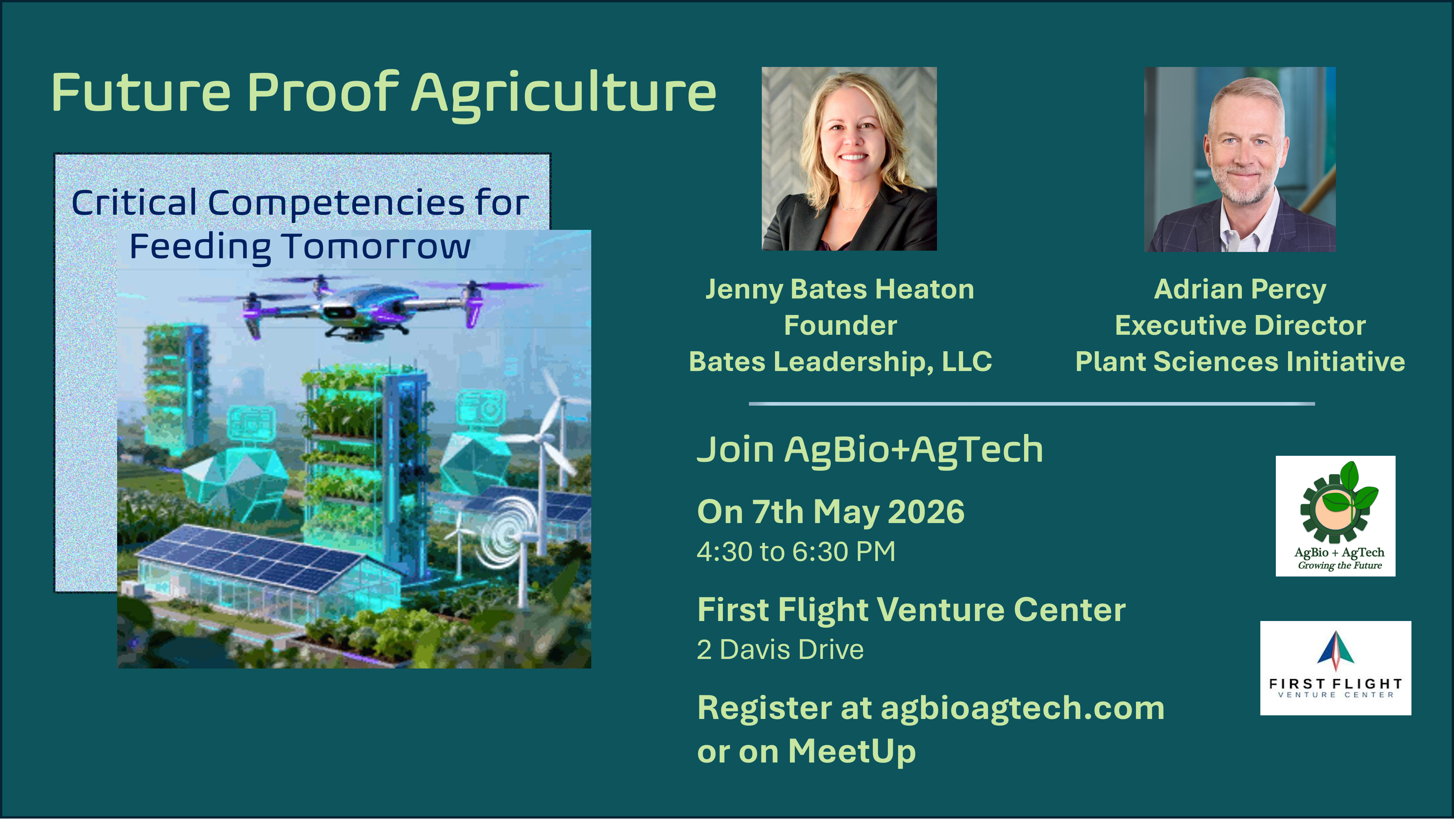 Future Proof Agriculture

Critical Competencies for Feeding Tomorrow

Jenny Bates Heaton
Founder
Bates Leadership, LLC

Adrian Percy
Executive Director
Plant Sciences Initiative

Join AgBio+AgTech

On 7th May 2026
4:30 to 6:30 PM

First Flight Venture Center
2 Davis Drive

Register at agbioagtech.com or on MeetUp

AgBio + AgTech
Growing the Future

FIRST FLIGHT
VENTURE CENTER